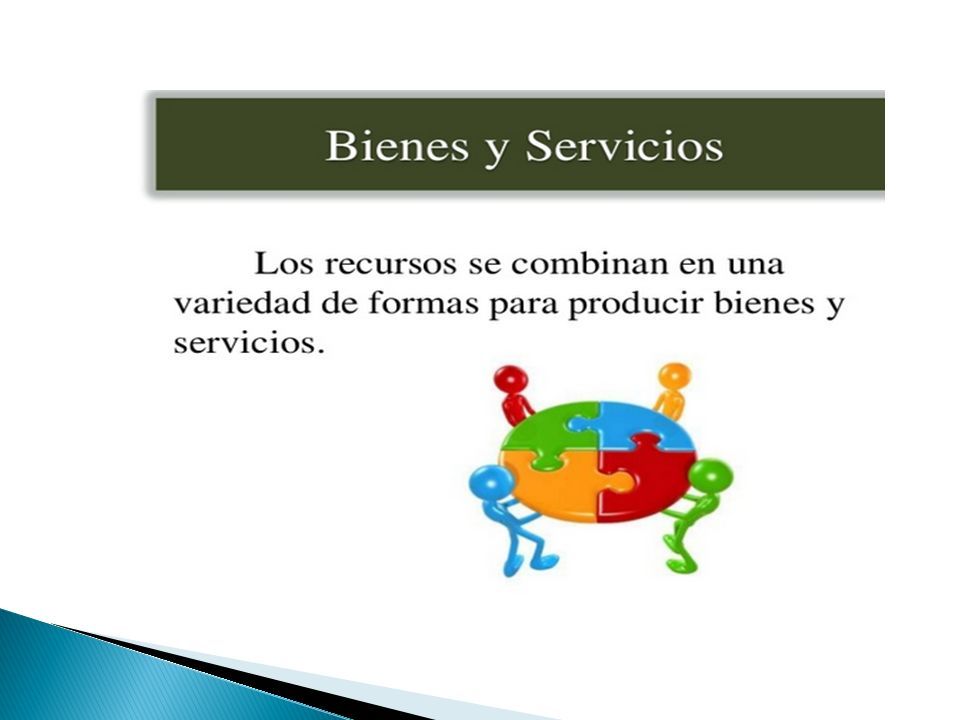 Bienes y Servicios

Los recursos se combinan en una variedad de formas para producir bienes y servicios.